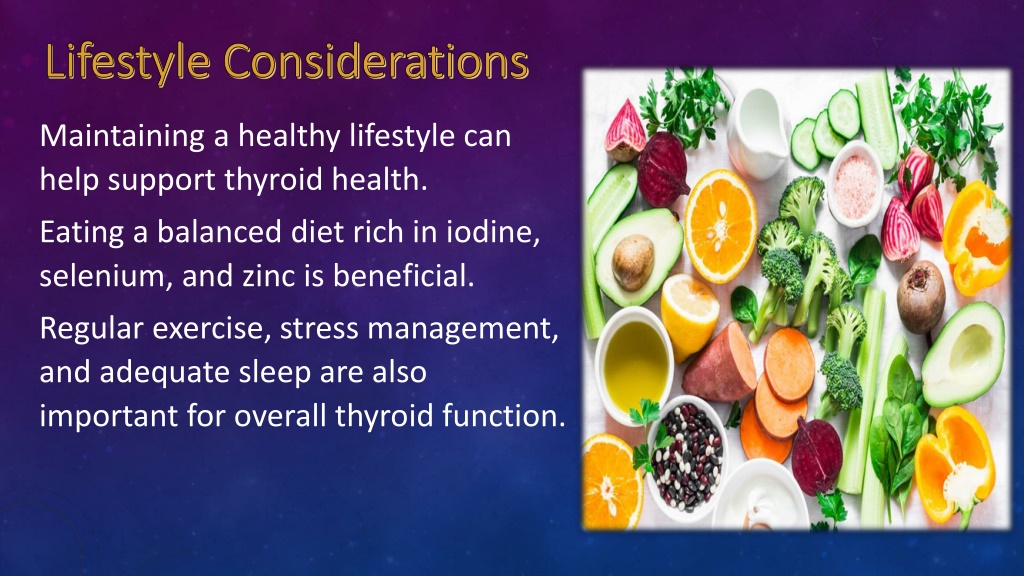 Lifestyle Considerations

Maintaining a healthy lifestyle can help support thyroid health.

Eating a balanced diet rich in iodine, selenium, and zinc is beneficial.

Regular exercise, stress management, and adequate sleep are also important for overall thyroid function.